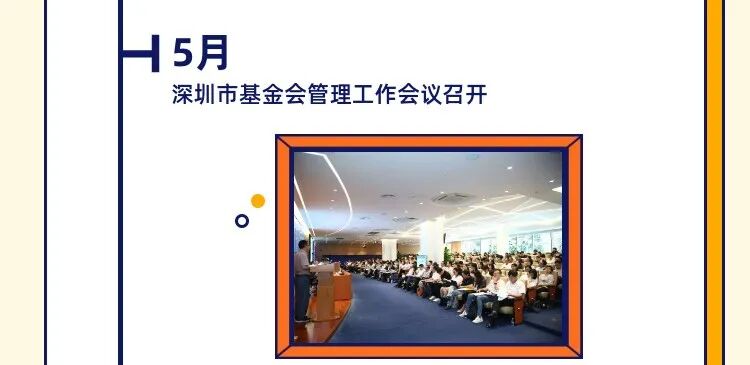 5月
深圳市基金会管理工作会议召开